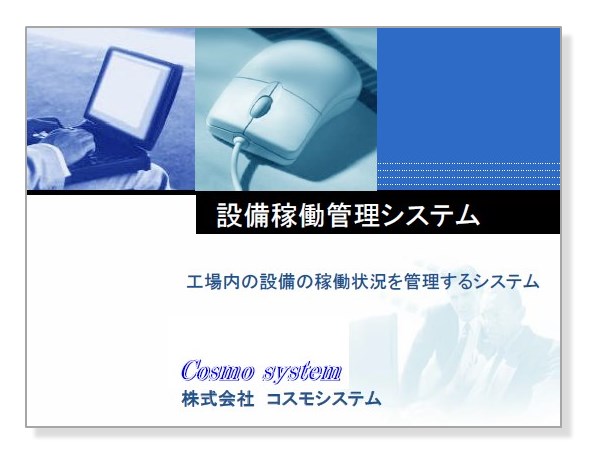 設備稼働管理システム

工場内の設備の稼働状況を管理するシステム

Cosmo system
株式会社　コスモシステム